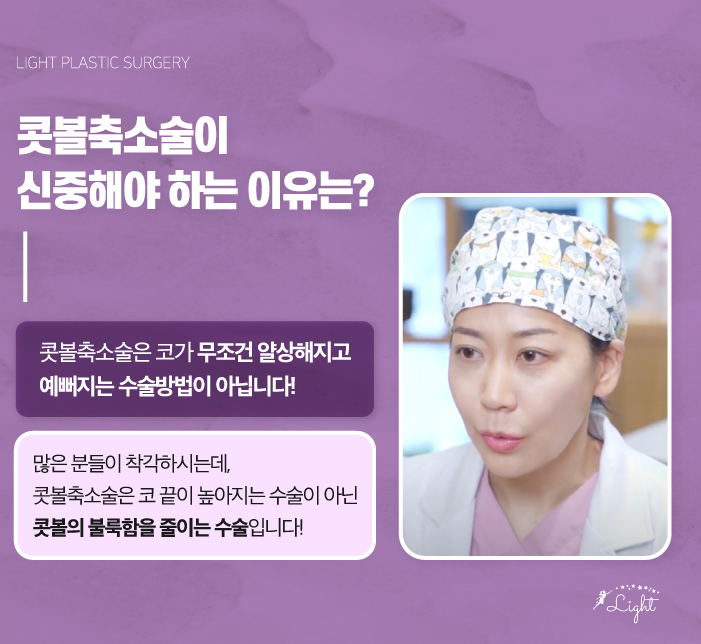 LIGHT PLASTIC SURGERY

콧볼축소술이
신중해야 하는 이유는?

콧볼축소술은 코가 무조건 얄상해지고
예뻐지는 수술방법이 아닙니다!

많은 분들이 착각하시는데,
콧볼축소술은 코 끝이 높아지는 수술이 아닌
콧볼의 불룩함을 줄이는 수술입니다!

Light